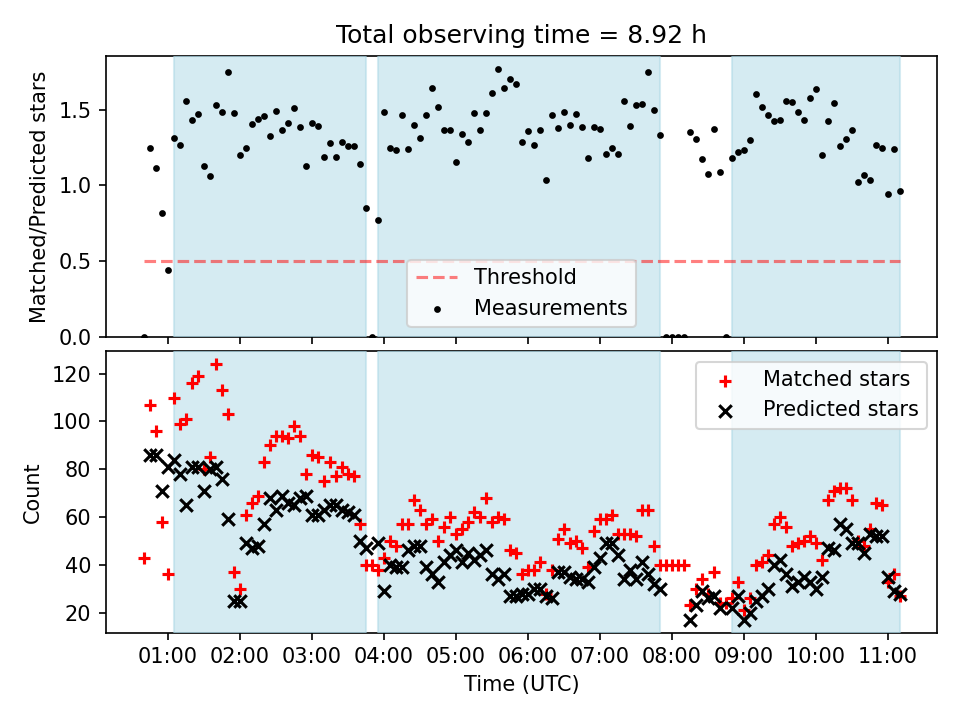 Total observing time = 8.92 h

Matched/Predicted stars

1.5
1.0
0.5
0.0

Threshold
Measurements

Count

120
100
80
60
40
20

Matched stars
Predicted stars

01:00 02:00 03:00 04:00 05:00 06:00 07:00 08:00 09:00 10:00 11:00

Time (UTC)